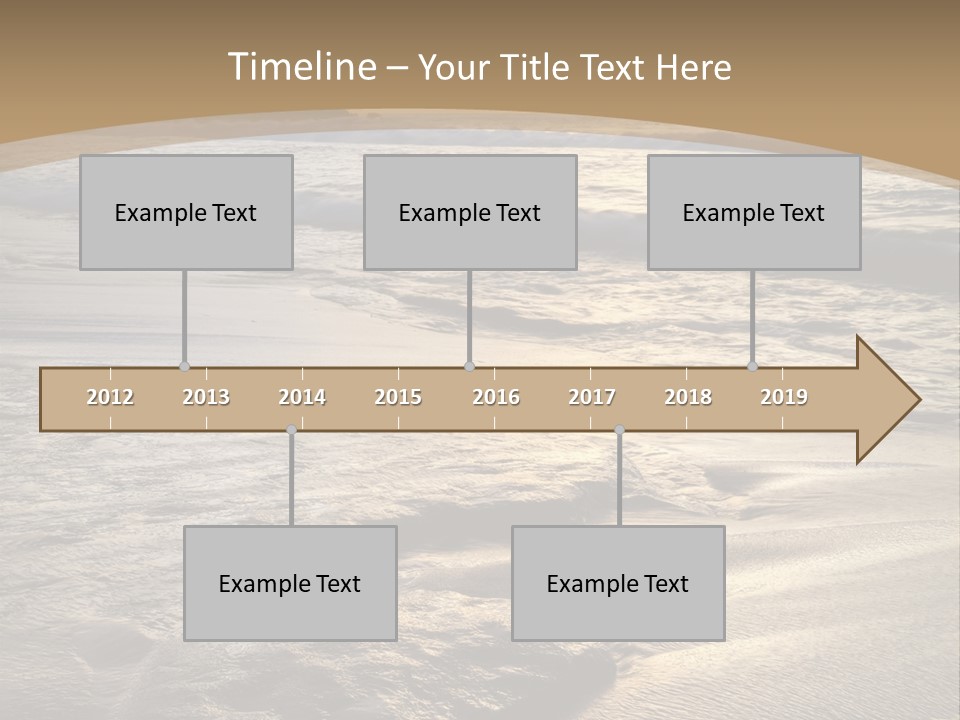 Timeline – Your Title Text Here

Example Text

Example Text

Example Text

2012 2013 2014 2015 2016 2017 2018 2019

Example Text

Example Text